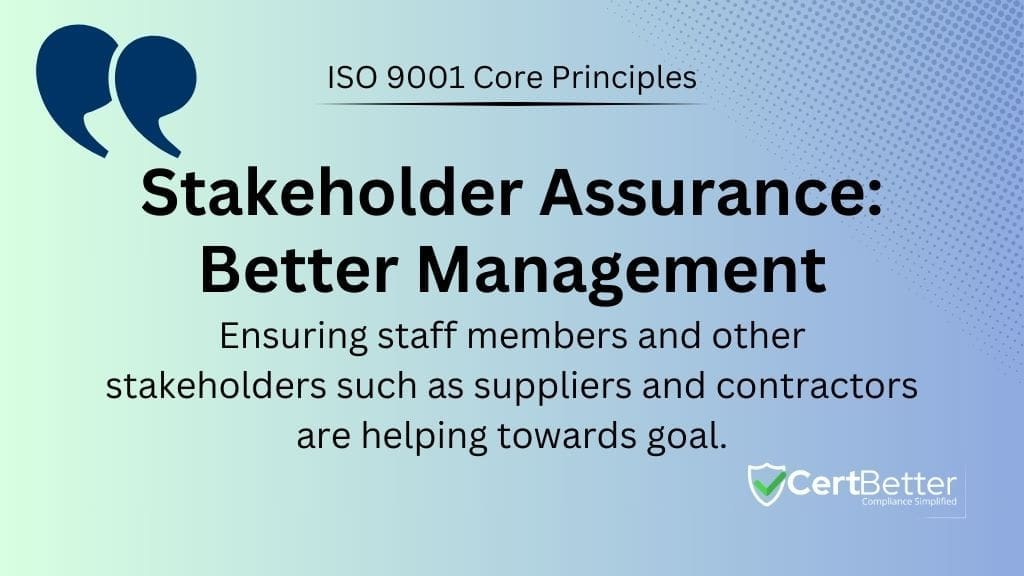 ISO 9001 Core Principles

Stakeholder Assurance: Better Management

Ensuring staff members and other stakeholders such as suppliers and contractors are helping towards goal.

CertBetter
Compliance Simplified